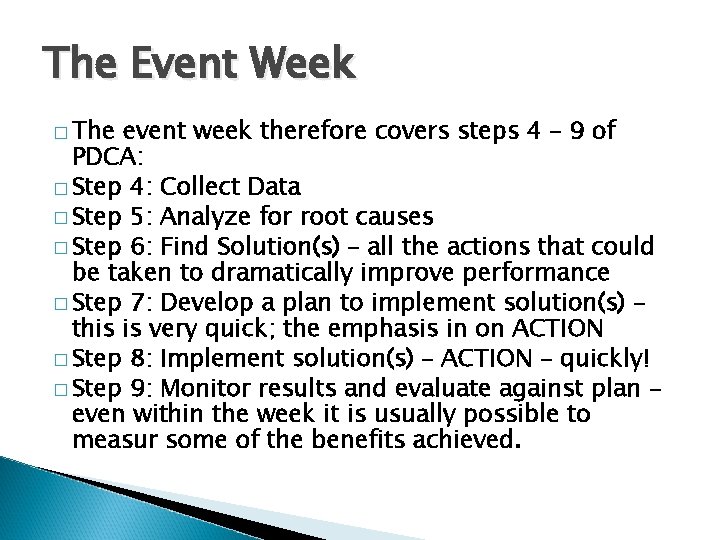 The Event Week

□ The event week therefore covers steps 4 – 9 of PDCA:
□ Step 4: Collect Data
□ Step 5: Analyze for root causes
□ Step 6: Find Solution(s) – all the actions that could be taken to dramatically improve performance
□ Step 7: Develop a plan to implement solution(s) – this is very quick; the emphasis in on ACTION
□ Step 8: Implement solution(s) – ACTION – quickly!
□ Step 9: Monitor results and evaluate against plan – even within the week it is usually possible to measur some of the benefits achieved.